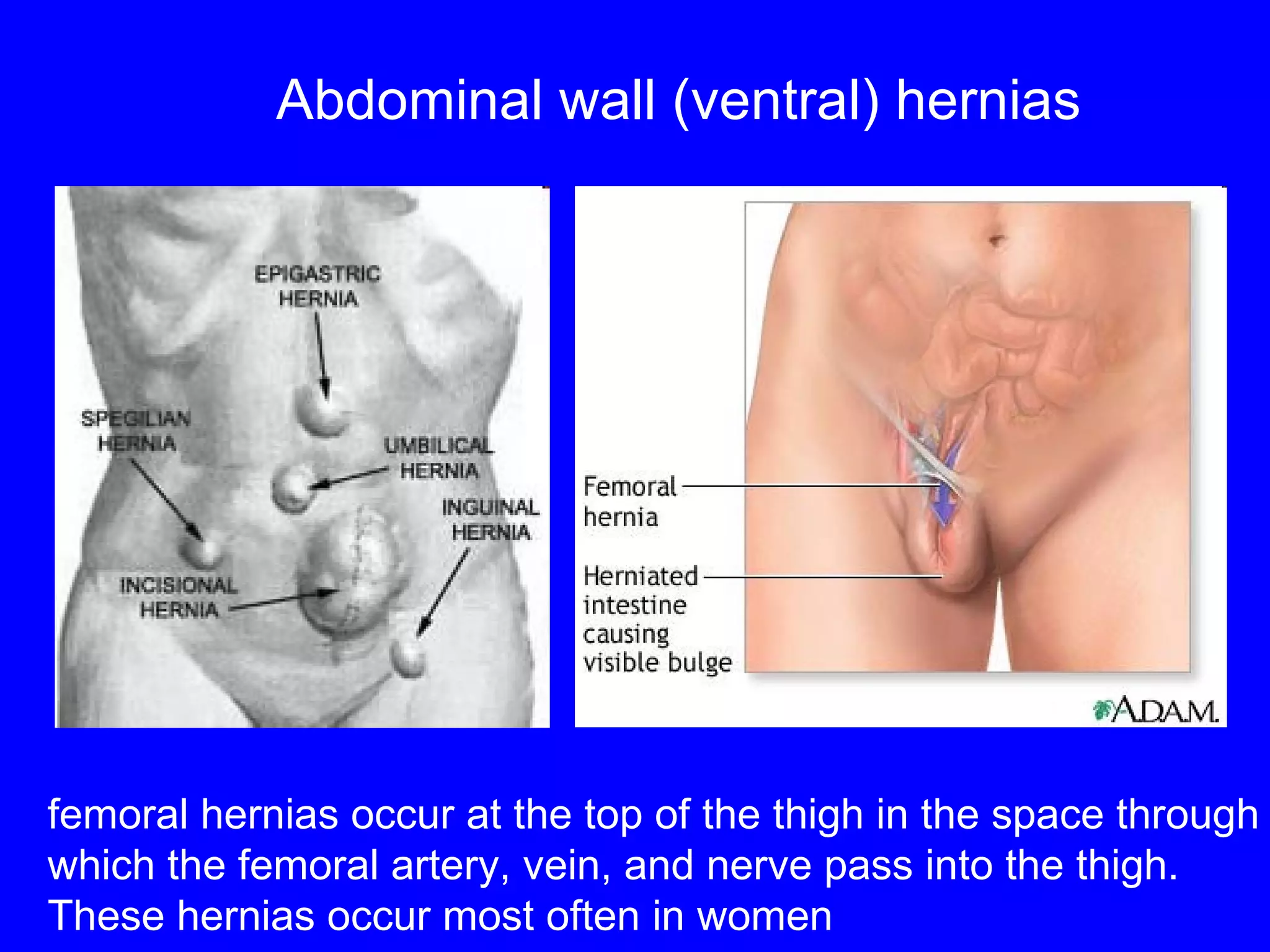 Abdominal wall (ventral) hernias

EPIGASTRIC HERNIA

SPEGILIAN HERNIA

UMBILICAL HERNIA

INGUINAL HERNIA

INCISIONAL HERNIA

Femoral hernia

Herniated intestine causing visible bulge

A.D.A.M.

femoral hernias occur at the top of the thigh in the space through which the femoral artery, vein, and nerve pass into the thigh. These hernias occur most often in women